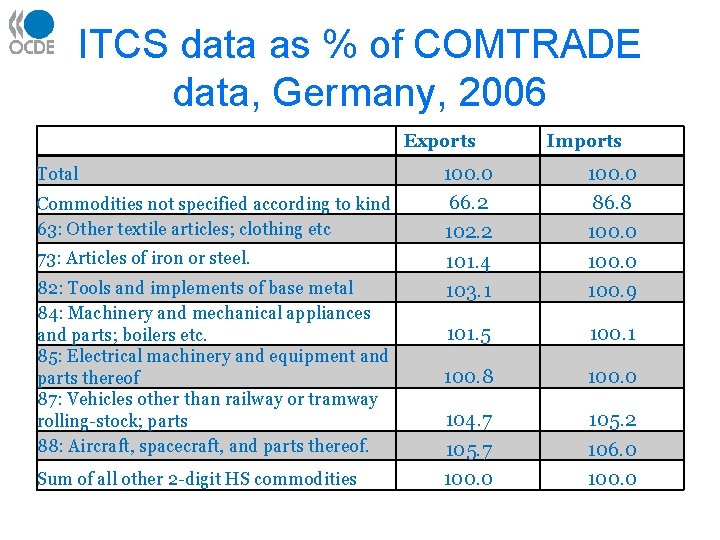 OCDE

ITCS data as % of COMTRADE data, Germany, 2006

| | Exports | Imports |
|---|---|---|
| Total | 100.0 | 100.0 |
| Commodities not specified according to kind | 66.2 | 86.8 |
| 63: Other textile articles; clothing etc | 102.2 | 100.0 |
| 73: Articles of iron or steel. | 101.4 | 100.0 |
| 82: Tools and implements of base metal | 103.1 | 100.9 |
| 84: Machinery and mechanical appliances and parts; boilers etc. | 101.5 | 100.1 |
| 85: Electrical machinery and equipment and parts thereof | 100.8 | 100.0 |
| 87: Vehicles other than railway or tramway rolling-stock; parts | 104.7 | 105.2 |
| 88: Aircraft, spacecraft, and parts thereof. | 105.7 | 106.0 |
| Sum of all other 2-digit HS commodities | 100.0 | 100.0 |